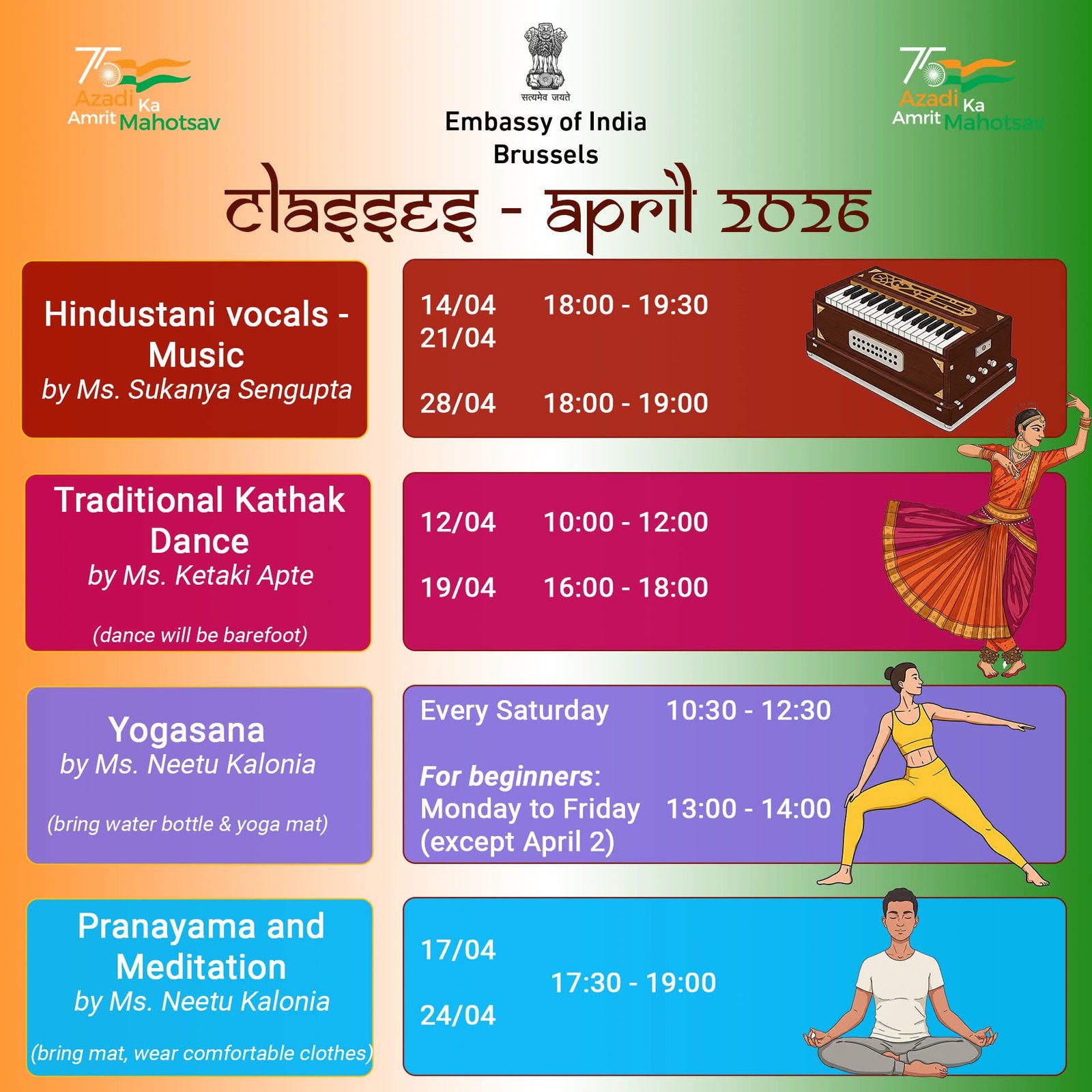 75 Azadi Ka Amrit Mahotsav

सत्यमेव जयते
Embassy of India
Brussels

75 Azadi Ka Amrit Mahotsav

classes - april 2026

Hindustani vocals - Music
by Ms. Sukanya Sengupta

14/04 18:00 - 19:30
21/04

28/04 18:00 - 19:00

Traditional Kathak Dance
by Ms. Ketaki Apte

(dance will be barefoot)

12/04 10:00 - 12:00

19/04 16:00 - 18:00

Yogasana
by Ms. Neetu Kalonia

(bring water bottle & yoga mat)

Every Saturday 10:30 - 12:30

For beginners:
Monday to Friday 13:00 - 14:00
(except April 2)

Pranayama and Meditation
by Ms. Neetu Kalonia

(bring mat, wear comfortable clothes)

17/04
17:30 - 19:00
24/04